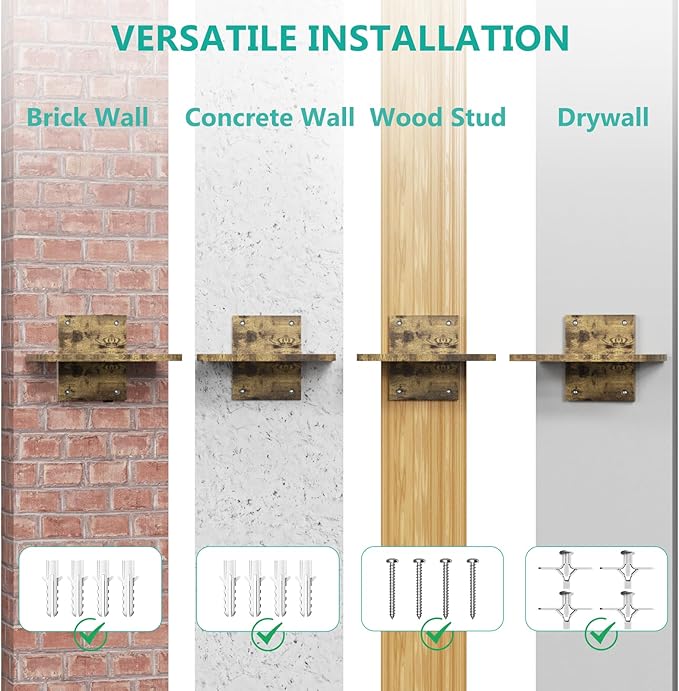 VERSATILE INSTALLATION

Brick Wall

Concrete Wall

Wood Stud

Drywall